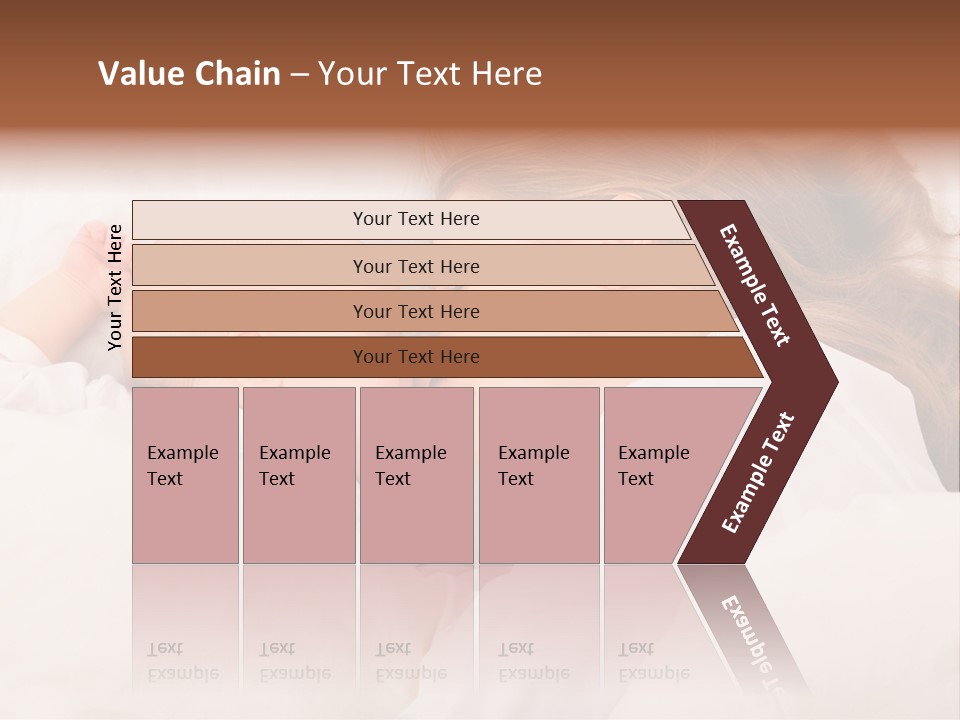 Value Chain – Your Text Here

Your Text Here

Your Text Here

Your Text Here

Your Text Here

Your Text Here

Example Text

Example Text

Example Text

Example Text

Example Text

Example Text

Example Text